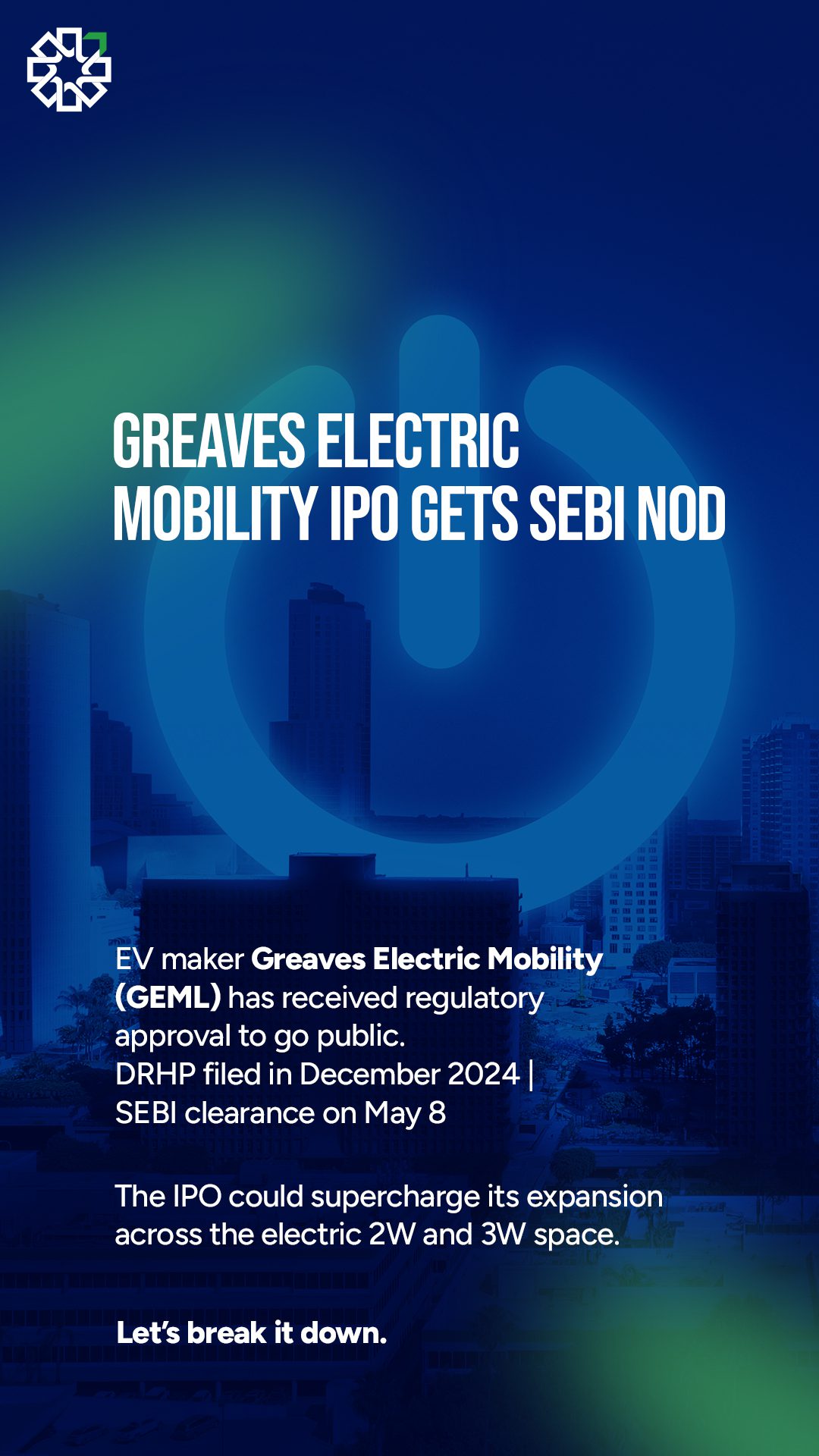 GREAVES ELECTRIC MOBILITY IPO GETS SEBI NOD

EV maker Greaves Electric Mobility (GEML) has received regulatory approval to go public.
DRHP filed in December 2024 |
SEBI clearance on May 8

The IPO could supercharge its expansion across the electric 2W and 3W space.

Let's break it down.